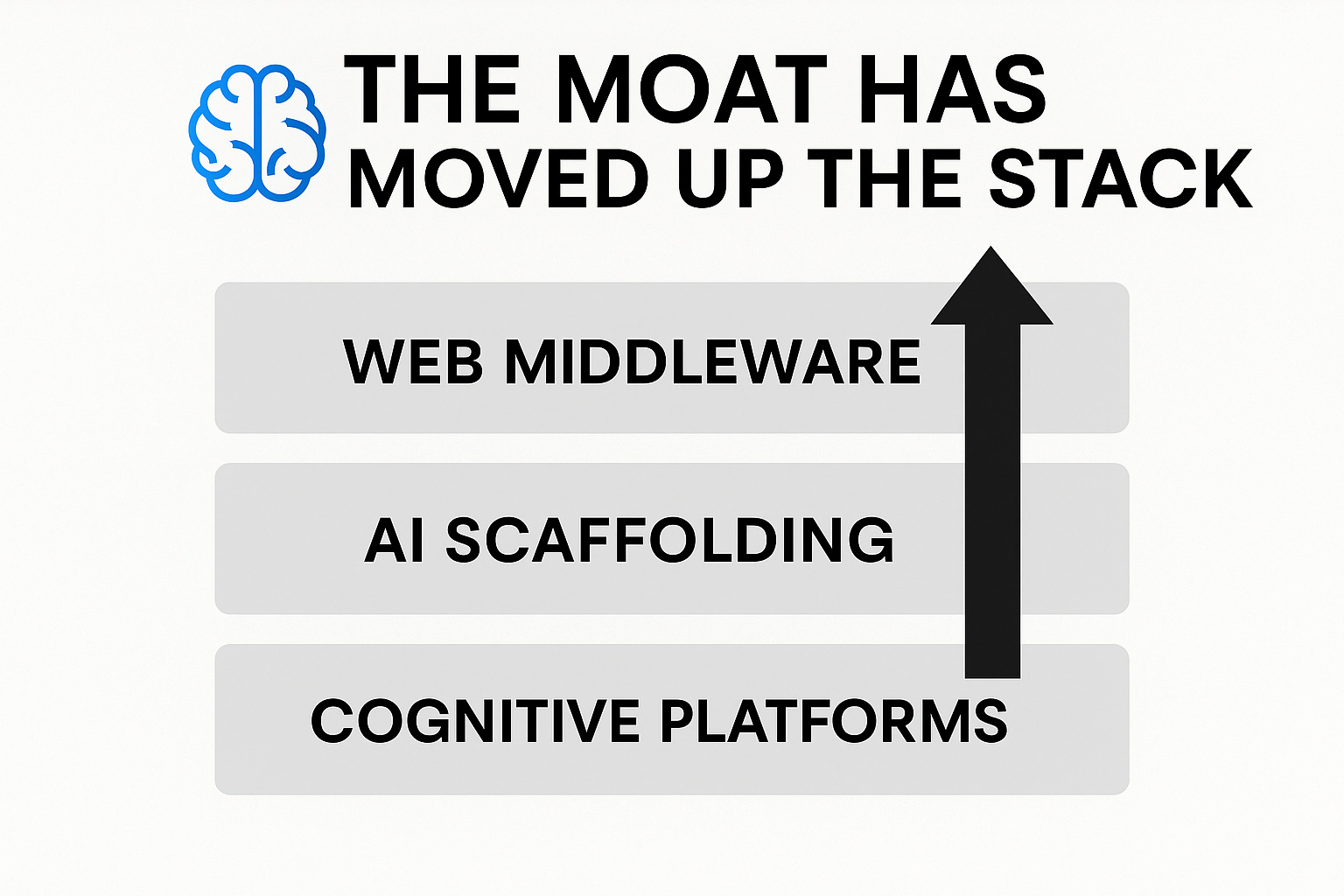 THE MOAT HAS MOVED UP THE STACK

WEB MIDDLEWARE

AI SCAFFOLDING

COGNITIVE PLATFORMS